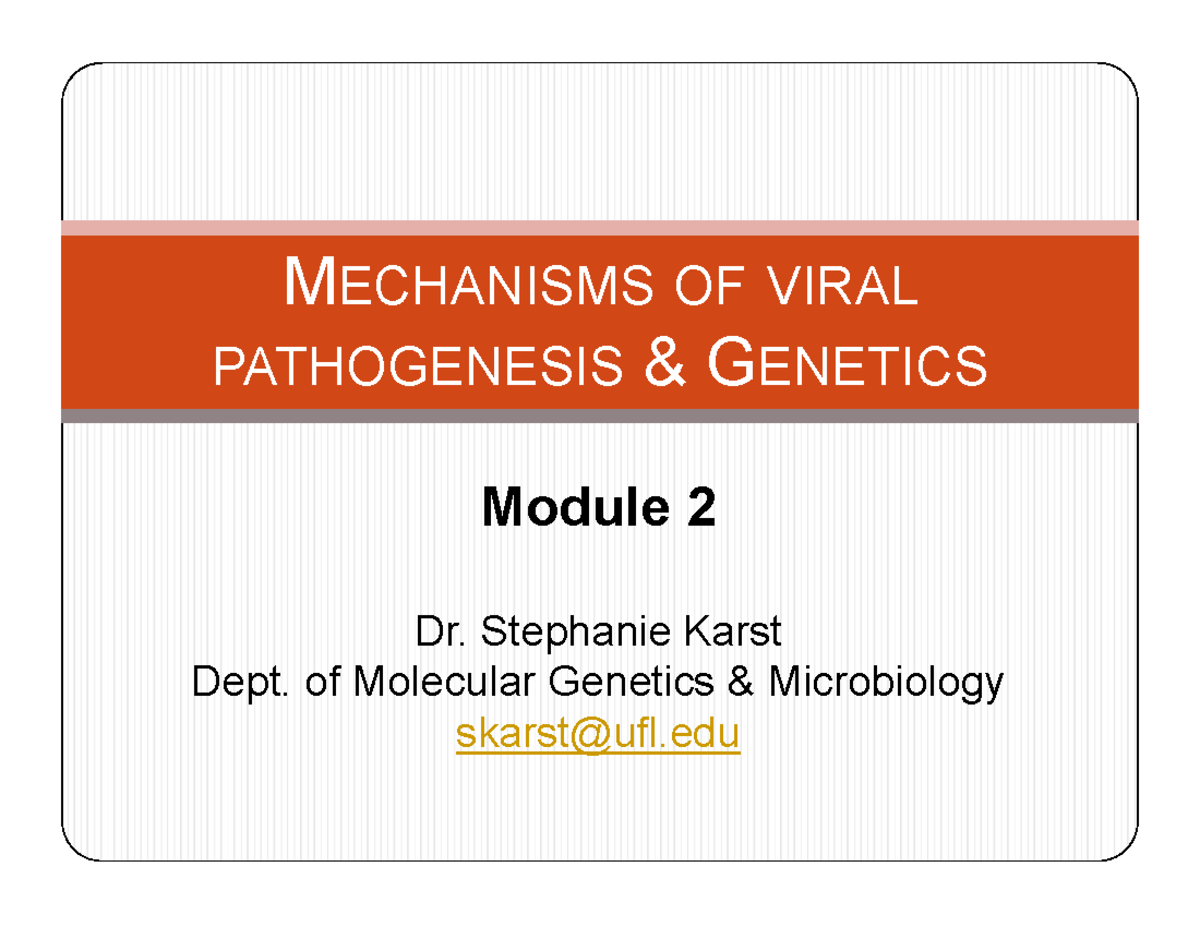 MECHANISMS OF VIRAL PATHOGENESIS & GENETICS

Module 2

Dr. Stephanie Karst
Dept. of Molecular Genetics & Microbiology
skarst@ufl.edu